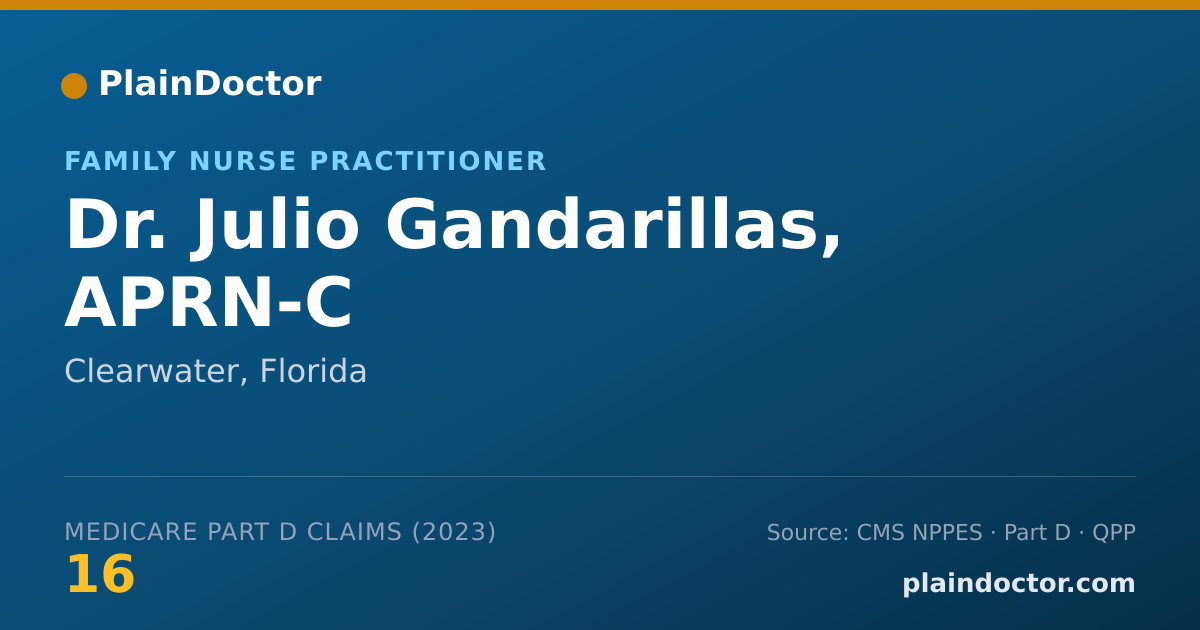 PlainDoctor

FAMILY NURSE PRACTITIONER

Dr. Julio Gandarillas, APRN-C

Clearwater, Florida

MEDICARE PART D CLAIMS (2023)

16

Source: CMS NPPES · Part D · QPP

plaindoctor.com